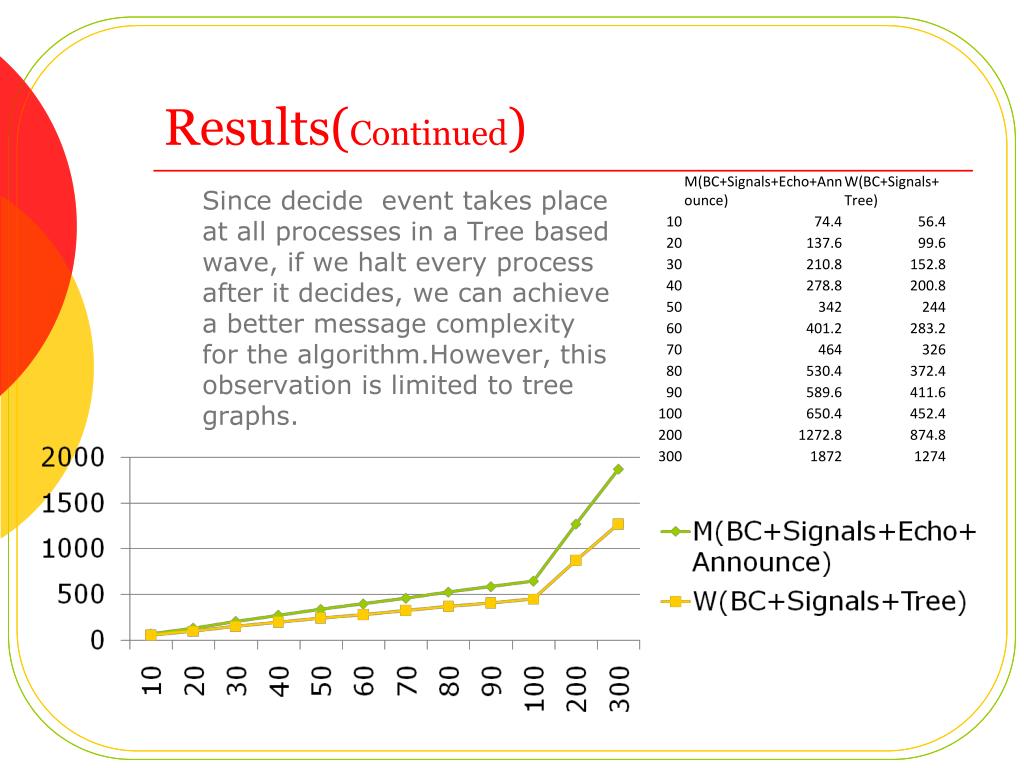 Results(Continued)

Since decide event takes place at all processes in a Tree based wave, if we halt every process after it decides, we can achieve a better message complexity for the algorithm.However, this observation is limited to tree graphs.

| | M(BC+Signals+Echo+Announce) | W(BC+Signals+Tree) |
|---|---|---|
| 10 | 74.4 | 56.4 |
| 20 | 137.6 | 99.6 |
| 30 | 210.8 | 152.8 |
| 40 | 278.8 | 200.8 |
| 50 | 342 | 244 |
| 60 | 401.2 | 283.2 |
| 70 | 464 | 326 |
| 80 | 530.4 | 372.4 |
| 90 | 589.6 | 411.6 |
| 100 | 650.4 | 452.4 |
| 200 | 1272.8 | 874.8 |
| 300 | 1872 | 1274 |

2000
1500
1000
500
0
10 20 30 40 50 60 70 80 90 100 200 300

M(BC+Signals+Echo+Announce)
W(BC+Signals+Tree)